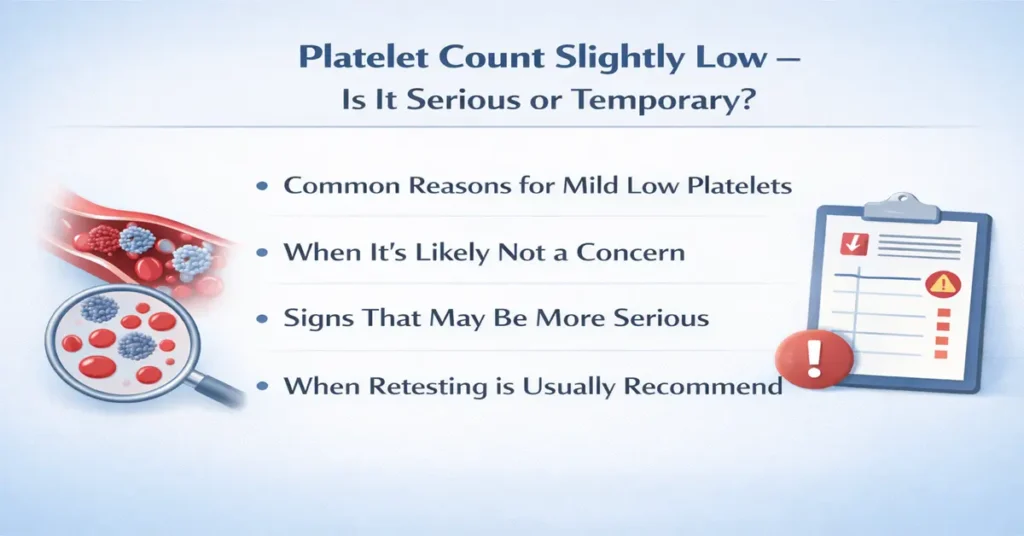 Platelet Count Slightly Low –
Is It Serious or Temporary?

• Common Reasons for Mild Low Platelets

• When It's Likely Not a Concern

• Signs That May Be More Serious

• When Retesting is Usually Recommend